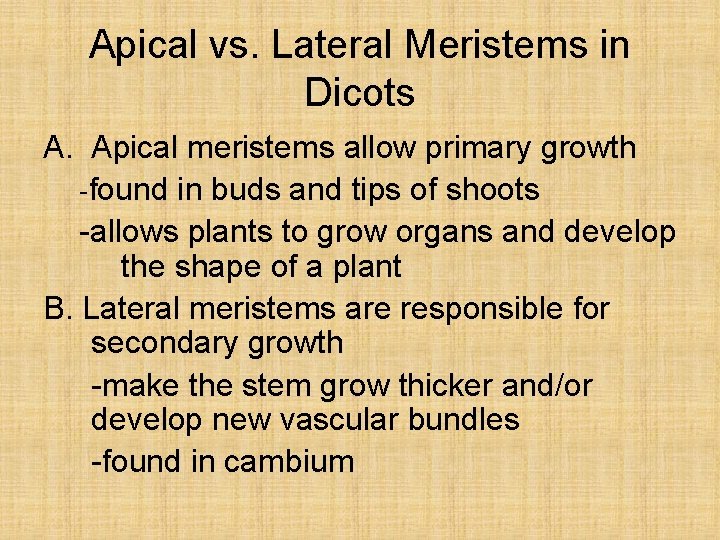 Apical vs. Lateral Meristems in Dicots

A. Apical meristems allow primary growth

-found in buds and tips of shoots

-allows plants to grow organs and develop the shape of a plant

B. Lateral meristems are responsible for secondary growth

-make the stem grow thicker and/or develop new vascular bundles

-found in cambium